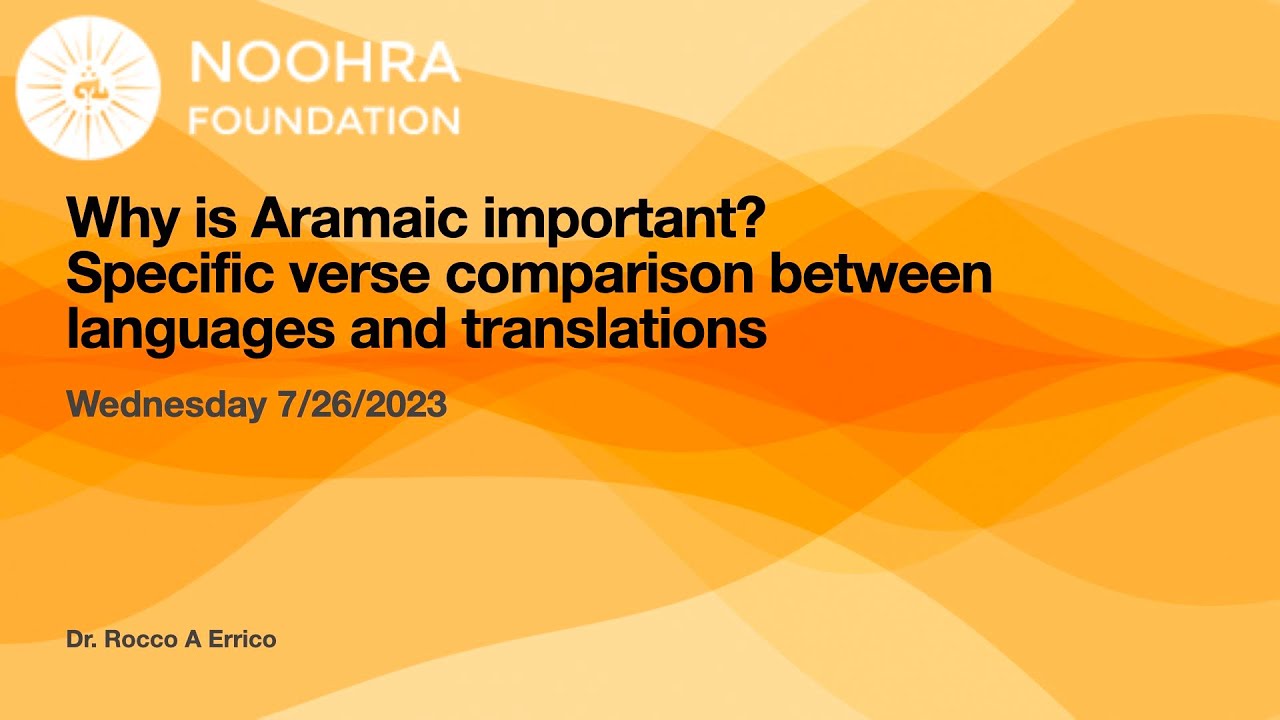 NOOHRA
FOUNDATION

Why is Aramaic important?
Specific verse comparison between languages and translations

Wednesday 7/26/2023

Dr. Rocco A Errico